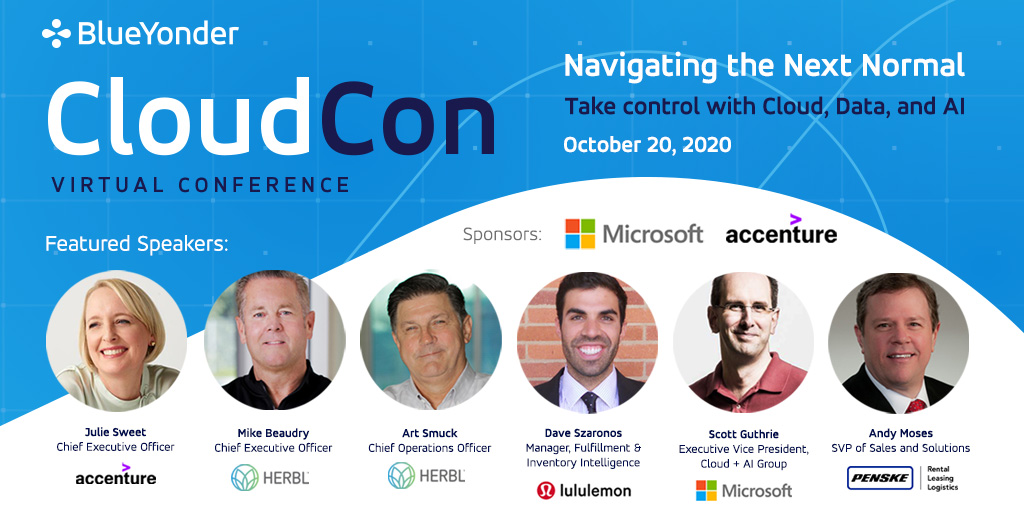 BlueYonder

CloudCon

VIRTUAL CONFERENCE

Navigating the Next Normal

Take control with Cloud, Data, and AI

October 20, 2020

Featured Speakers:

Sponsors: Microsoft accenture

Julie Sweet
Chief Executive Officer
accenture

Mike Beaudry
Chief Executive Officer
HERBL

Art Smuck
Chief Operations Officer
HERBL

Dave Szaronos
Manager, Fulfillment & Inventory Intelligence
lululemon

Scott Guthrie
Executive Vice President, Cloud + AI Group
Microsoft

Andy Moses
SVP of Sales and Solutions
PENSKE Rental Leasing Logistics